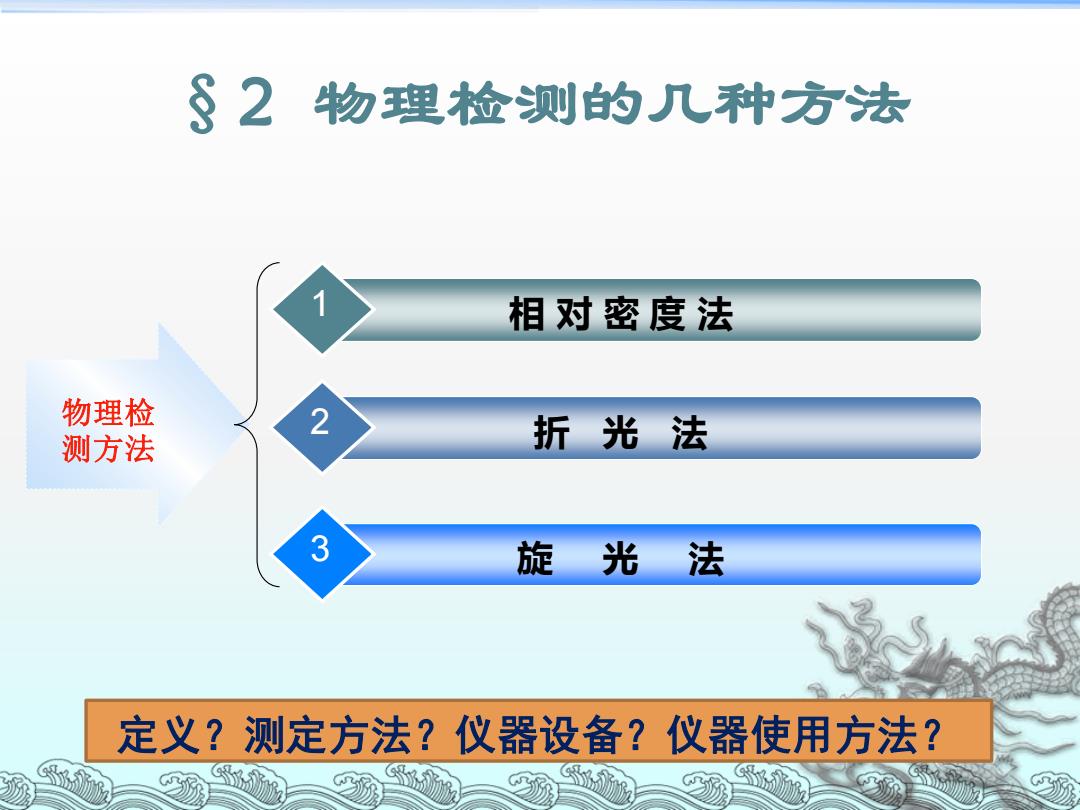 §2 物理检测的几种方法

物理检测方法

1 相对密度法

2 折 光 法

3 旋 光 法

定义？测定方法？仪器设备？仪器使用方法？